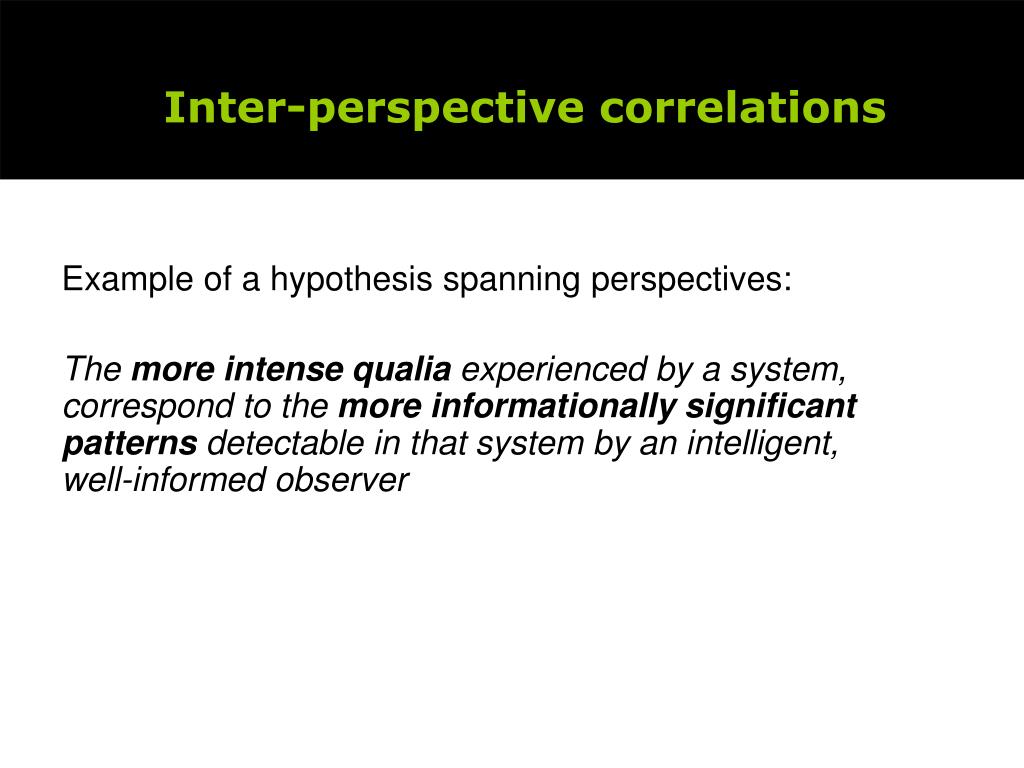 Inter-perspective correlations

Example of a hypothesis spanning perspectives:

The more intense qualia experienced by a system, correspond to the more informationally significant patterns detectable in that system by an intelligent, well-informed observer